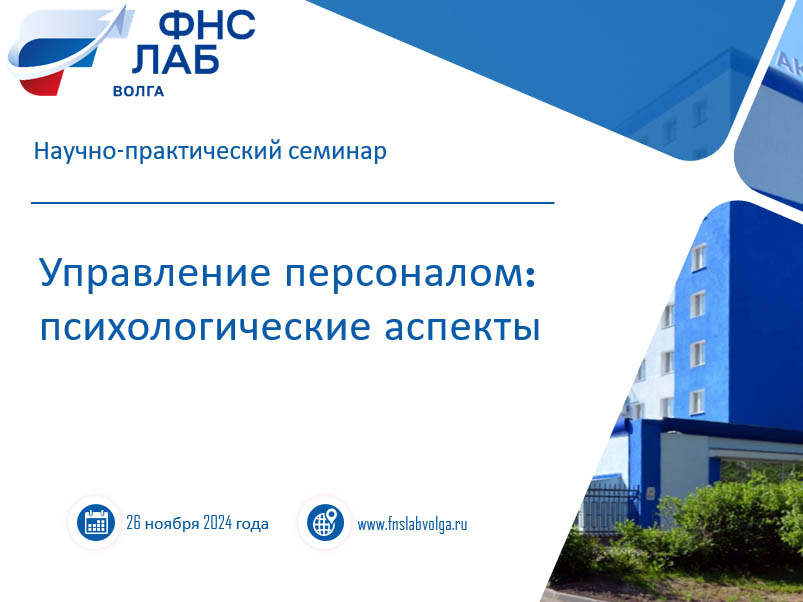 ФНС
ЛАБ
ВОЛГА

Научно-практический семинар

Управление персоналом: психологические аспекты

26 ноября 2024 года

www.fnslabvolga.ru